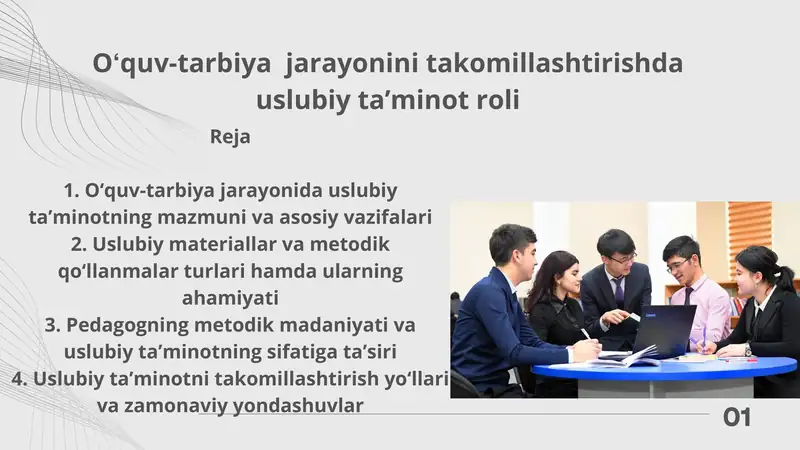 O‘quv-tarbiya jarayonini takomillashtirishda uslubiy ta’minot roli

Reja

1. O‘quv-tarbiya jarayonida uslubiy ta’minotning mazmuni va asosiy vazifalari
2. Uslubiy materiallar va metodik qo‘llanmalar turlari hamda ularning ahamiyati
3. Pedagogning metodik madaniyati va uslubiy ta’minotning sifatiga ta’siri
4. Uslubiy ta’minotni takomillashtirish yo‘llari va zamonaviy yondashuvlar

01